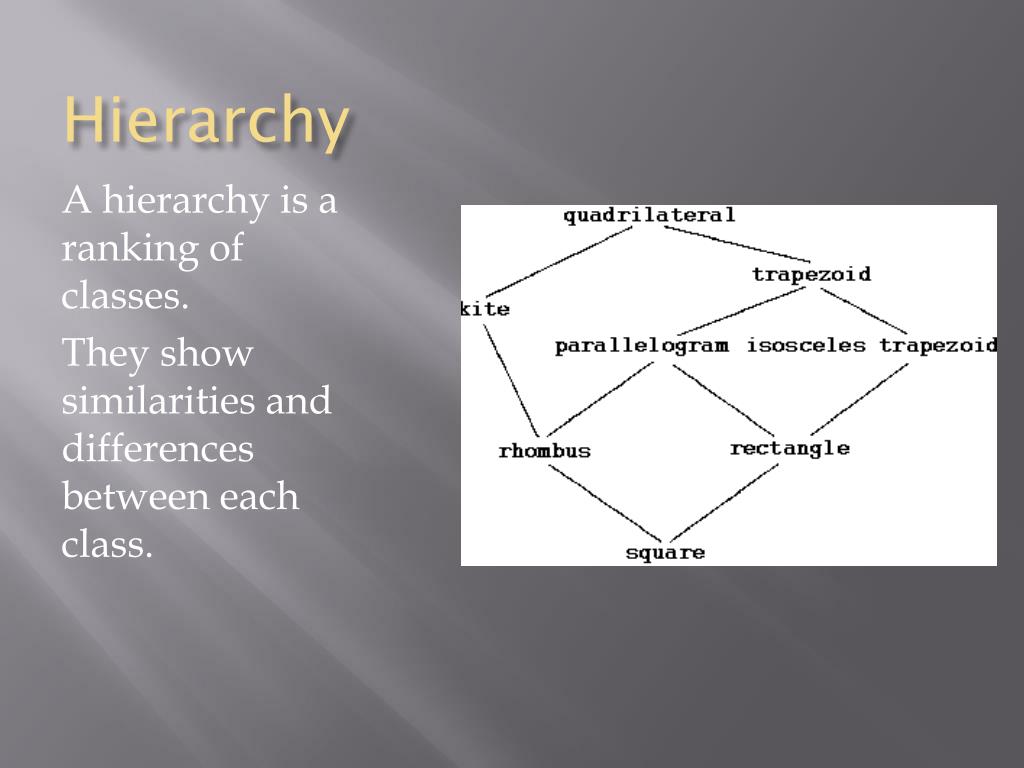 Hierarchy

A hierarchy is a ranking of classes.

They show similarities and differences between each class.

quadrilateral
trapezoid
kite
parallelogram
isosceles trapezoid
rhombus
rectangle
square